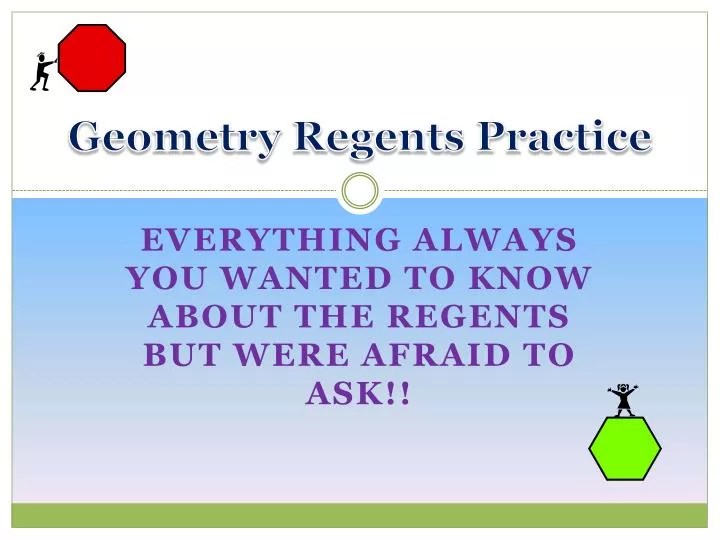 Geometry Regents Practice

EVERYTHING ALWAYS YOU WANTED TO KNOW ABOUT THE REGENTS BUT WERE AFRAID TO ASK!!